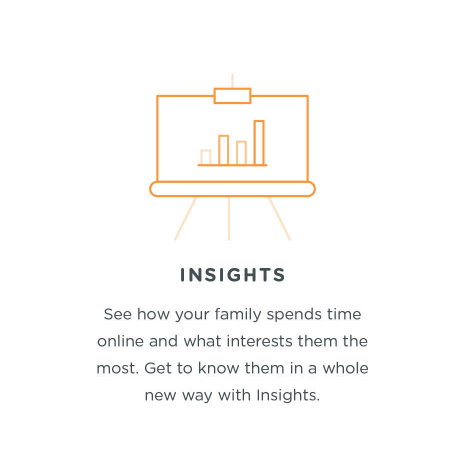 INSIGHTS

See how your family spends time online and what interests them the most. Get to know them in a whole new way with Insights.